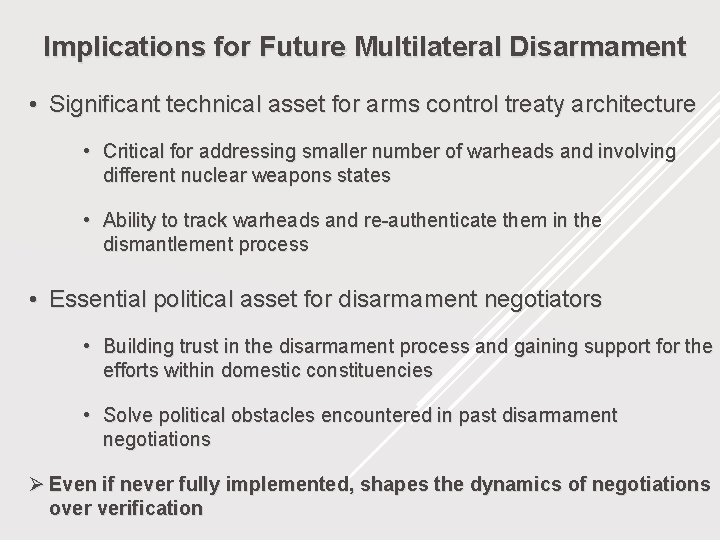 Implications for Future Multilateral Disarmament

• Significant technical asset for arms control treaty architecture

• Critical for addressing smaller number of warheads and involving different nuclear weapons states

• Ability to track warheads and re-authenticate them in the dismantlement process

• Essential political asset for disarmament negotiators

• Building trust in the disarmament process and gaining support for the efforts within domestic constituencies

• Solve political obstacles encountered in past disarmament negotiations

➢ Even if never fully implemented, shapes the dynamics of negotiations over verification